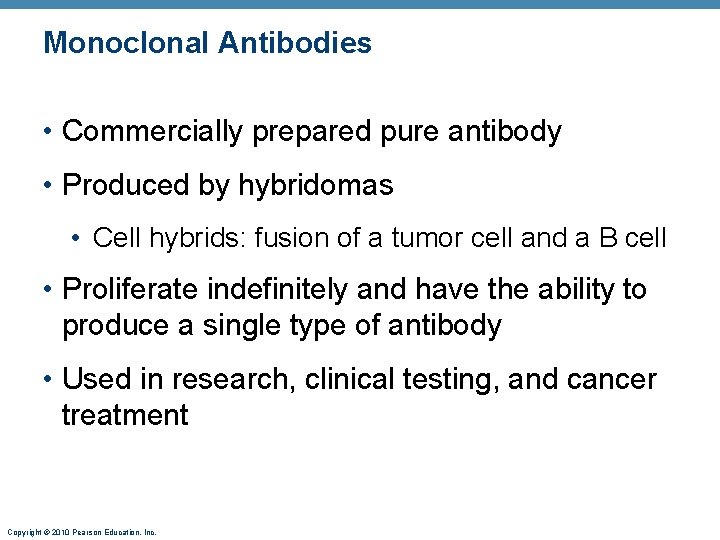 Monoclonal Antibodies

• Commercially prepared pure antibody

• Produced by hybridomas

• Cell hybrids: fusion of a tumor cell and a B cell

• Proliferate indefinitely and have the ability to produce a single type of antibody

• Used in research, clinical testing, and cancer treatment

Copyright © 2010 Pearson Education, Inc.